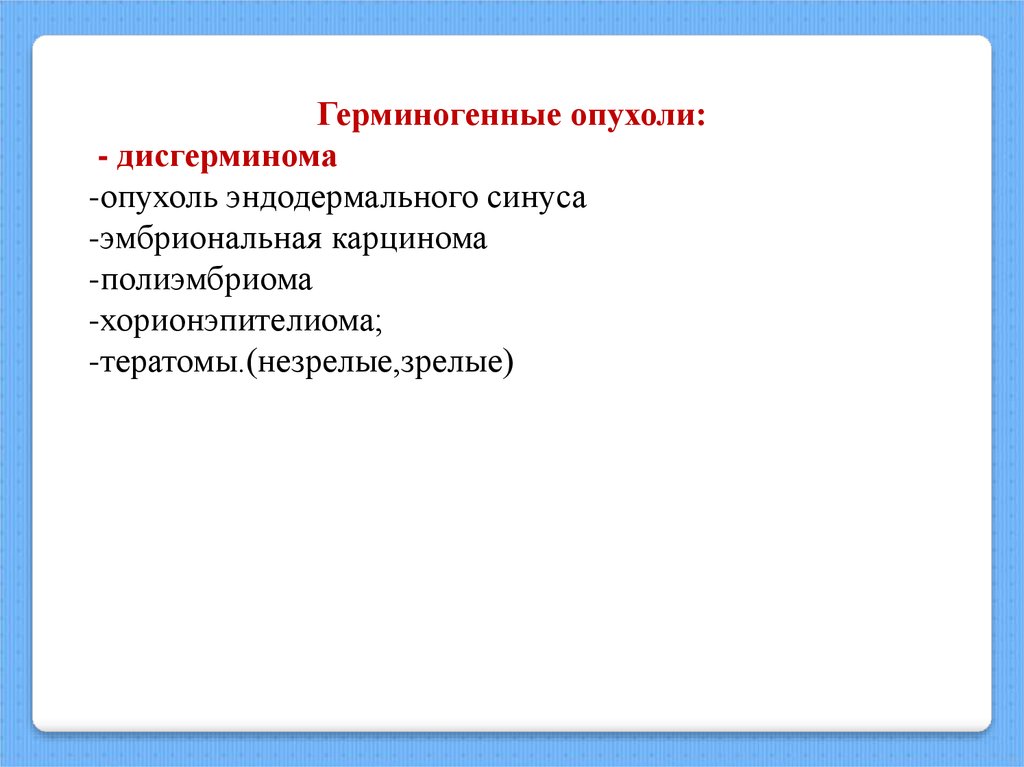 Герминогенные опухоли:
- дисгерминома
-опухоль эндодермального синуса
-эмбриональная карцинома
-полиэмбриома
-хорионэпителиома;
-тератомы.(незрелые,зрелые)